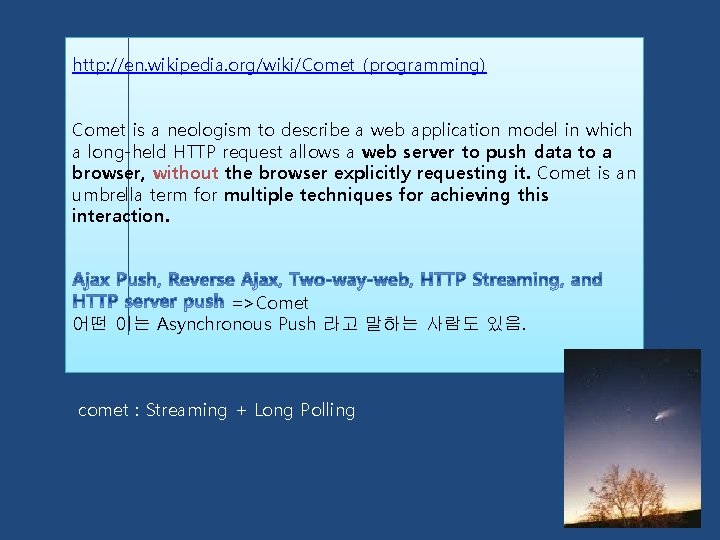 http://en.wikipedia.org/wiki/Comet_(programming)

Comet is a neologism to describe a web application model in which a long-held HTTP request allows a web server to push data to a browser, without the browser explicitly requesting it. Comet is an umbrella term for multiple techniques for achieving this interaction.

Ajax Push, Reverse Ajax, Two-way-web, HTTP Streaming, and HTTP server push =>Comet
어떤 이는 Asynchronous Push 라고 말하는 사람도 있음.

comet : Streaming + Long Polling